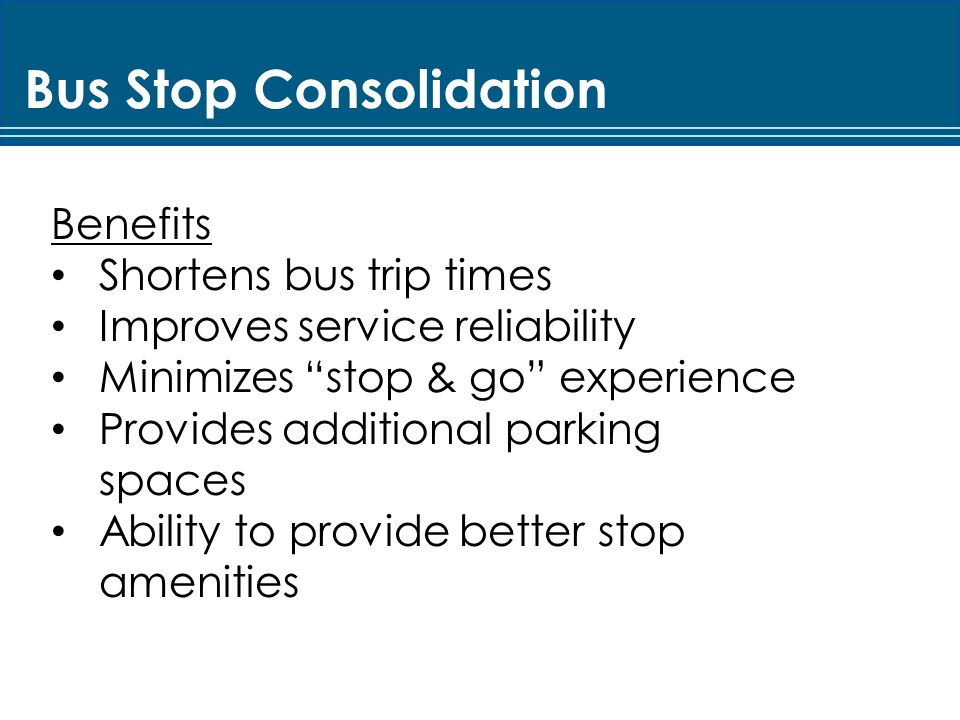 Bus Stop Consolidation

Benefits
• Shortens bus trip times
• Improves service reliability
• Minimizes “stop & go” experience
• Provides additional parking spaces
• Ability to provide better stop amenities